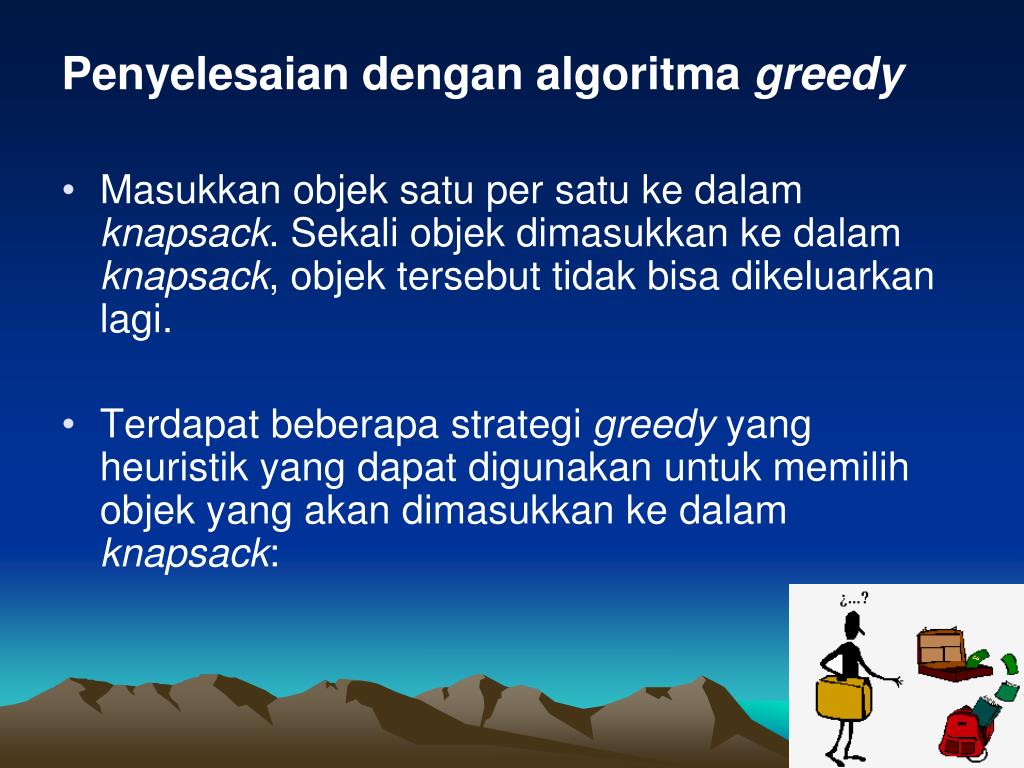 Penyelesaian dengan algoritma greedy

• Masukkan objek satu per satu ke dalam knapsack. Sekali objek dimasukkan ke dalam knapsack, objek tersebut tidak bisa dikeluarkan lagi.

• Terdapat beberapa strategi greedy yang heuristik yang dapat digunakan untuk memilih objek yang akan dimasukkan ke dalam knapsack:

¿...?